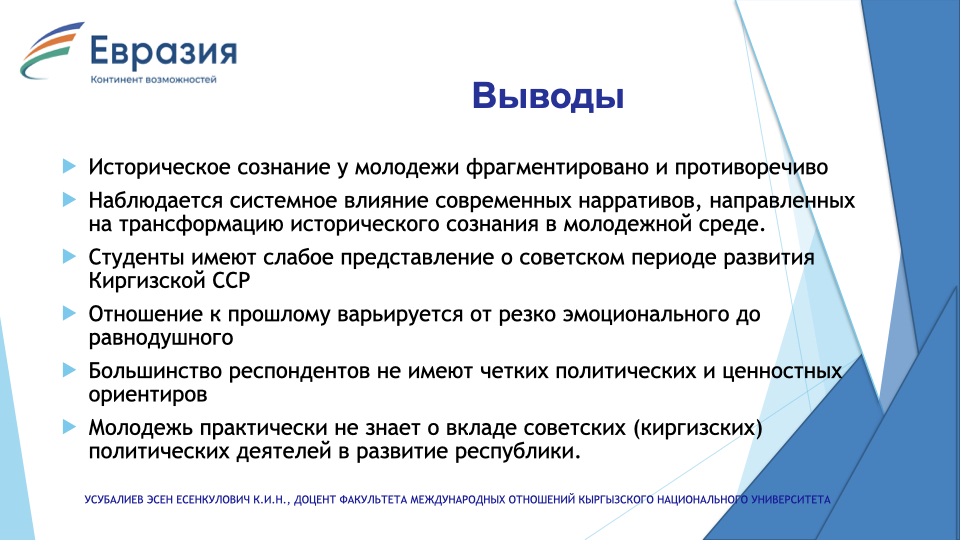 Евразия
Континент возможностей

Выводы

Историческое сознание у молодежи фрагментировано и противоречиво

Наблюдается системное влияние современных нарративов, направленных на трансформацию исторического сознания в молодежной среде.

Студенты имеют слабое представление о советском периоде развития Киргизской ССР

Отношение к прошлому варьируется от резко эмоционального до равнодушного

Большинство респондентов не имеют четких политических и ценностных ориентиров

Молодежь практически не знает о вкладе советских (киргизских) политических деятелей в развитие республики.

УСУБАЛИЕВ ЭСЕН ЕСЕНКУЛОВИЧ К.И.Н., ДОЦЕНТ ФАКУЛЬТЕТА МЕЖДУНАРОДНЫХ ОТНОШЕНИЙ КЫРГЫЗСКОГО НАЦИОНАЛЬНОГО УНИВЕРСИТЕТА